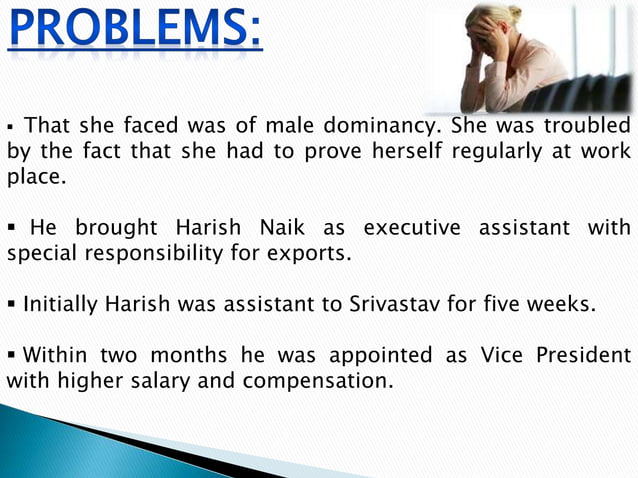 PROBLEMS:

▪ That she faced was of male dominancy. She was troubled by the fact that she had to prove herself regularly at work place.

▪ He brought Harish Naik as executive assistant with special responsibility for exports.

▪ Initially Harish was assistant to Srivastav for five weeks.

▪ Within two months he was appointed as Vice President with higher salary and compensation.